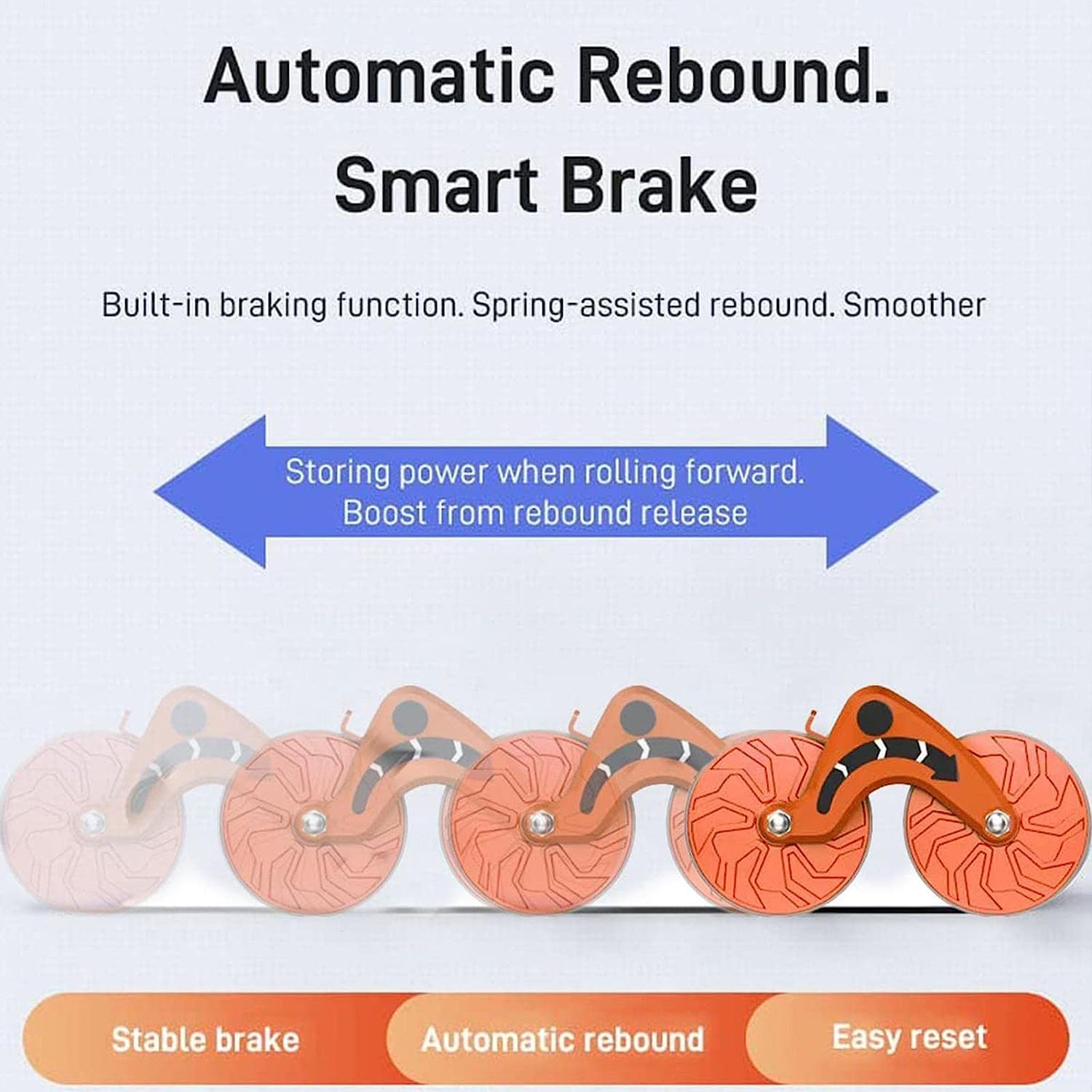 Automatic Rebound.
Smart Brake

Built-in braking function. Spring-assisted rebound. Smoother

Storing power when rolling forward.
Boost from rebound release

Stable brake

Automatic rebound

Easy reset